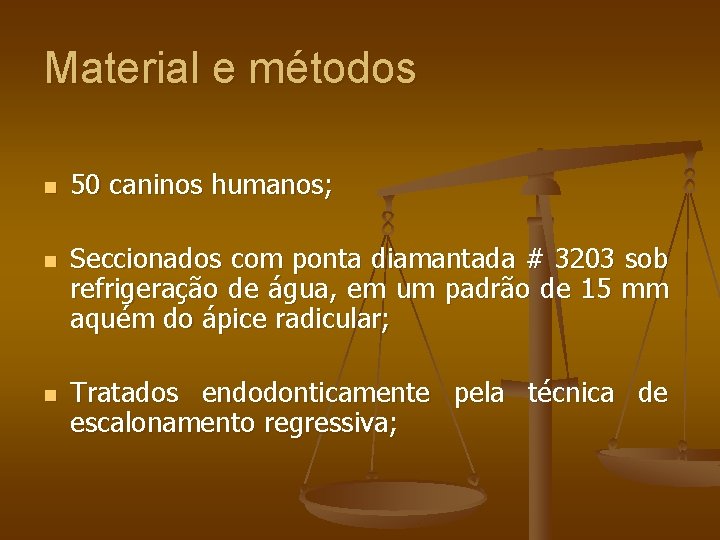 Material e métodos

50 caninos humanos;

Seccionados com ponta diamantada # 3203 sob refrigeração de água, em um padrão de 15 mm aquém do ápice radicular;

Tratados endodonticamente pela técnica de escalonamento regressiva;